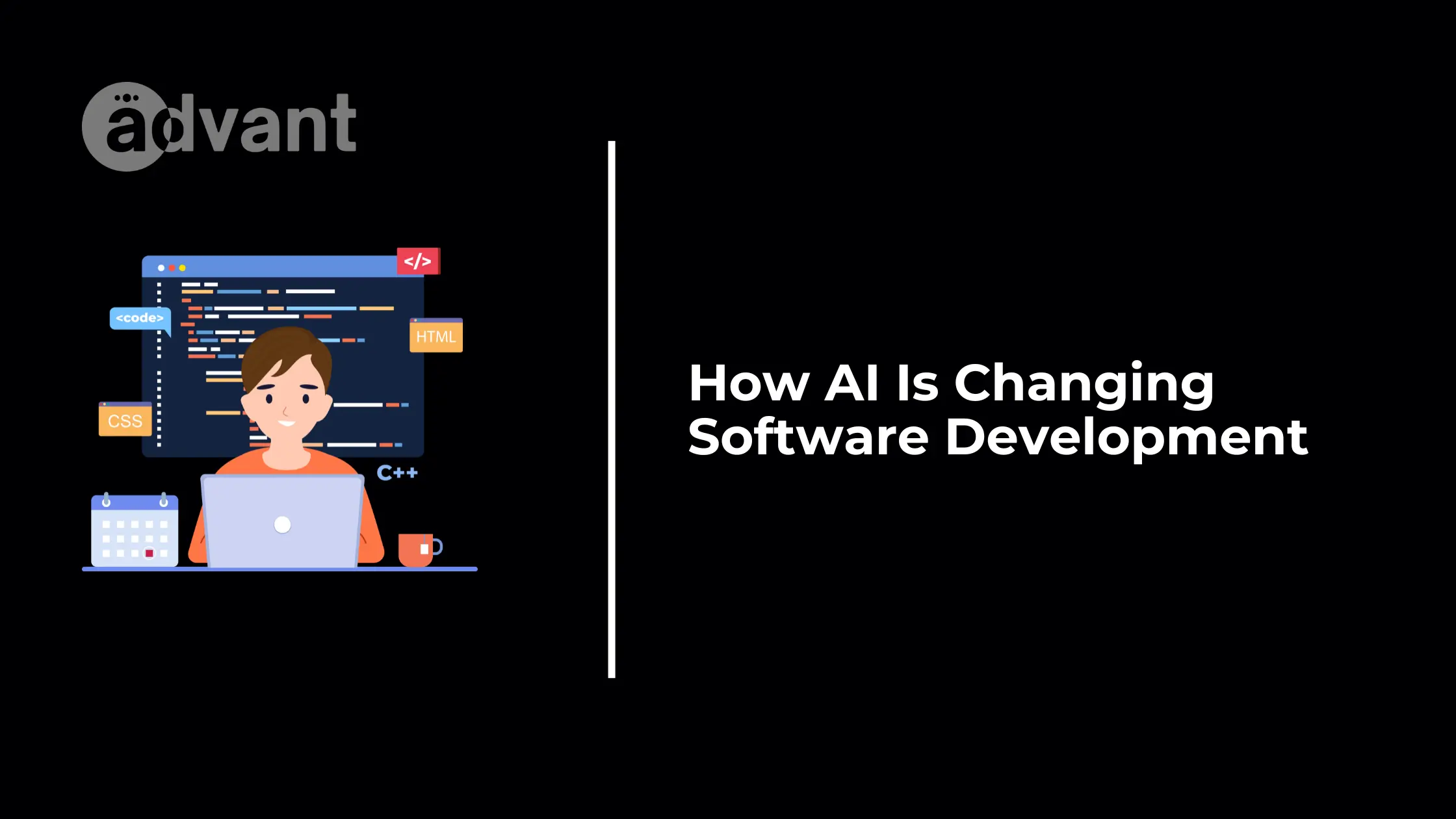 advant

</>

<code>

HTML

CSS

C++

How AI Is Changing Software Development